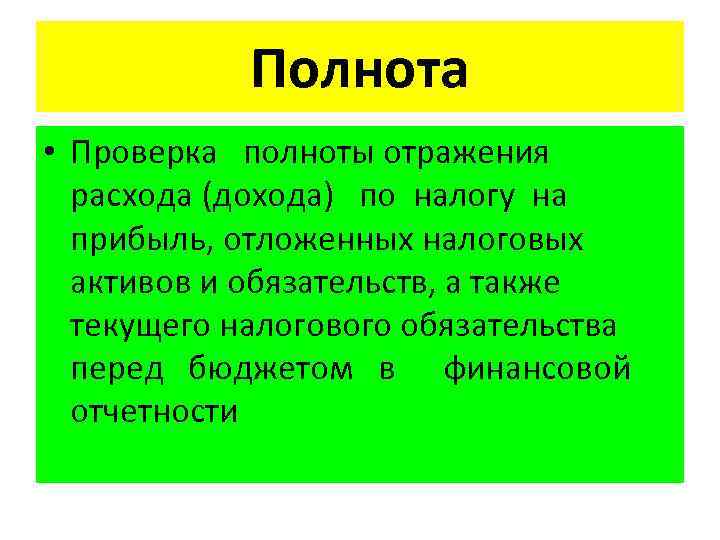 Полнота

• Проверка полноты отражения расхода (дохода) по налогу на прибыль, отложенных налоговых активов и обязательств, а также текущего налогового обязательства перед бюджетом в финансовой отчетности